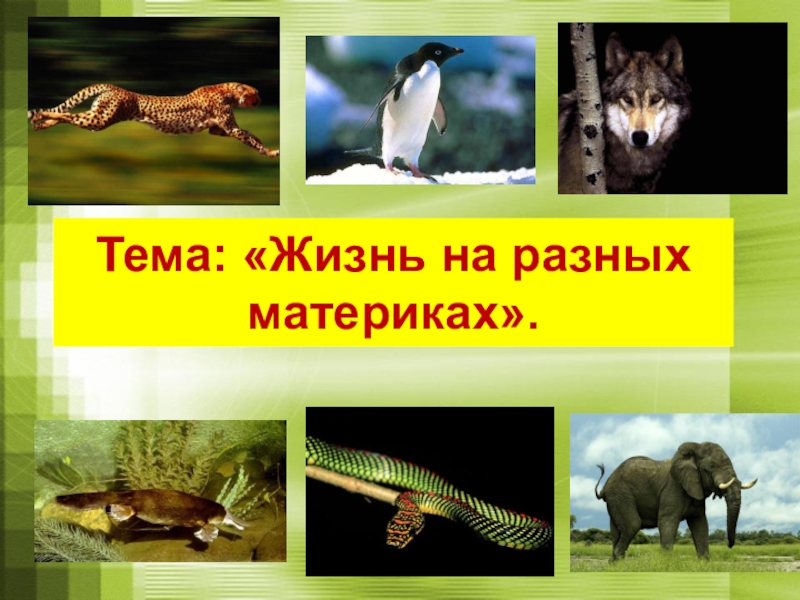 Тема: «Жизнь на разных материках».